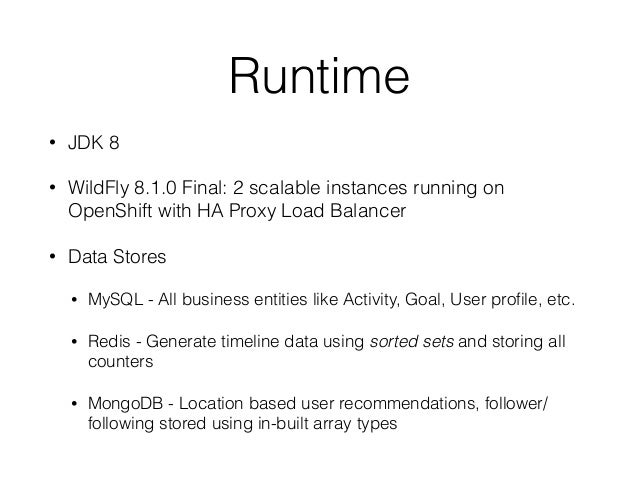 Runtime

• JDK 8

• WildFly 8.1.0 Final: 2 scalable instances running on OpenShift with HA Proxy Load Balancer

• Data Stores

• MySQL - All business entities like Activity, Goal, User profile, etc.

• Redis - Generate timeline data using sorted sets and storing all counters

• MongoDB - Location based user recommendations, follower/following stored using in-built array types